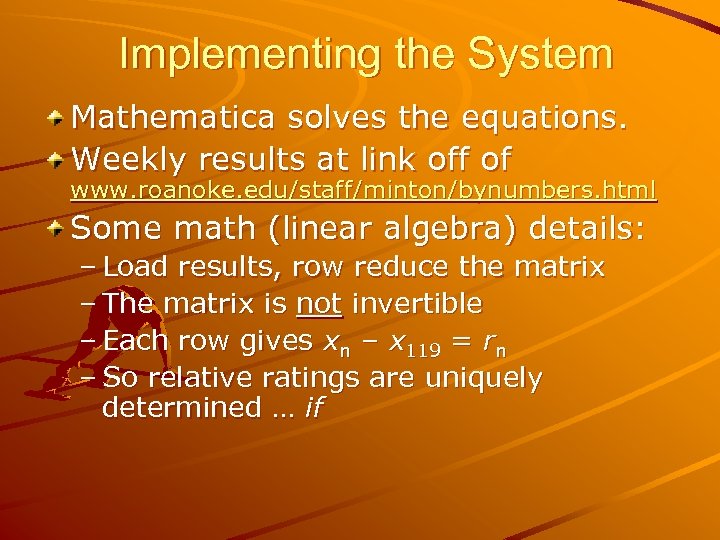 Implementing the System

Mathematica solves the equations.

Weekly results at link off of www.roanoke.edu/staff/minton/bynumbers.html

Some math (linear algebra) details:

– Load results, row reduce the matrix

– The matrix is not invertible

– Each row gives $x_n - x_{119} = r_n$

– So relative ratings are uniquely determined … if